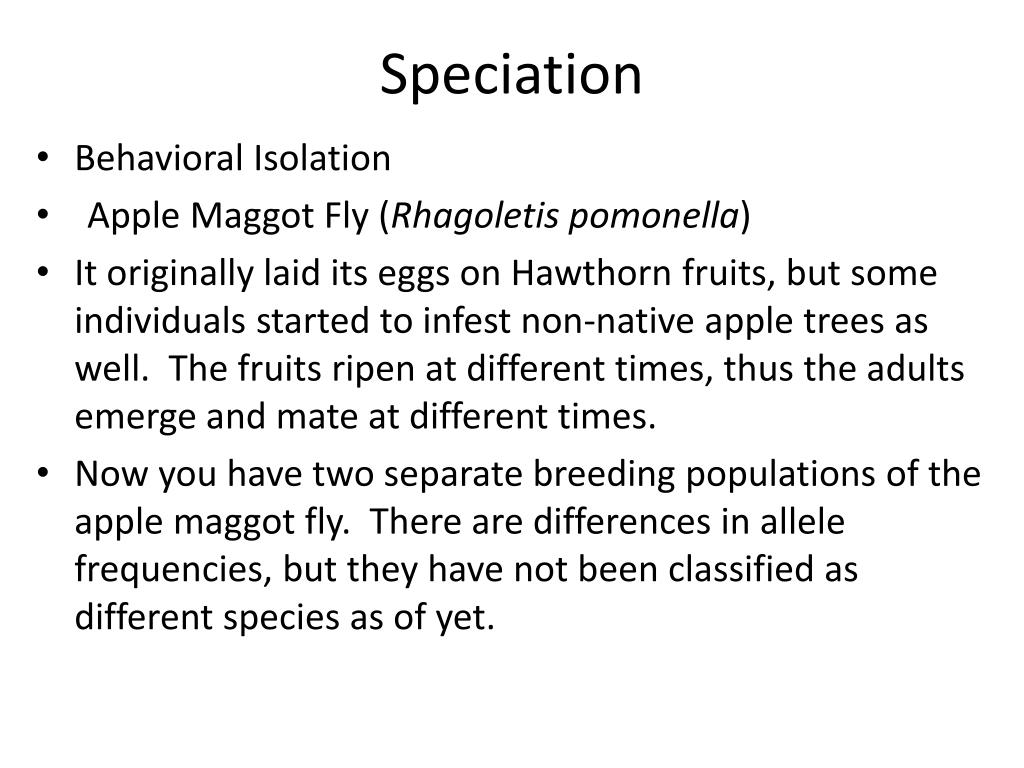 Speciation

• Behavioral Isolation
• Apple Maggot Fly (Rhagoletis pomonella)
• It originally laid its eggs on Hawthorn fruits, but some individuals started to infest non-native apple trees as well. The fruits ripen at different times, thus the adults emerge and mate at different times.
• Now you have two separate breeding populations of the apple maggot fly. There are differences in allele frequencies, but they have not been classified as different species as of yet.